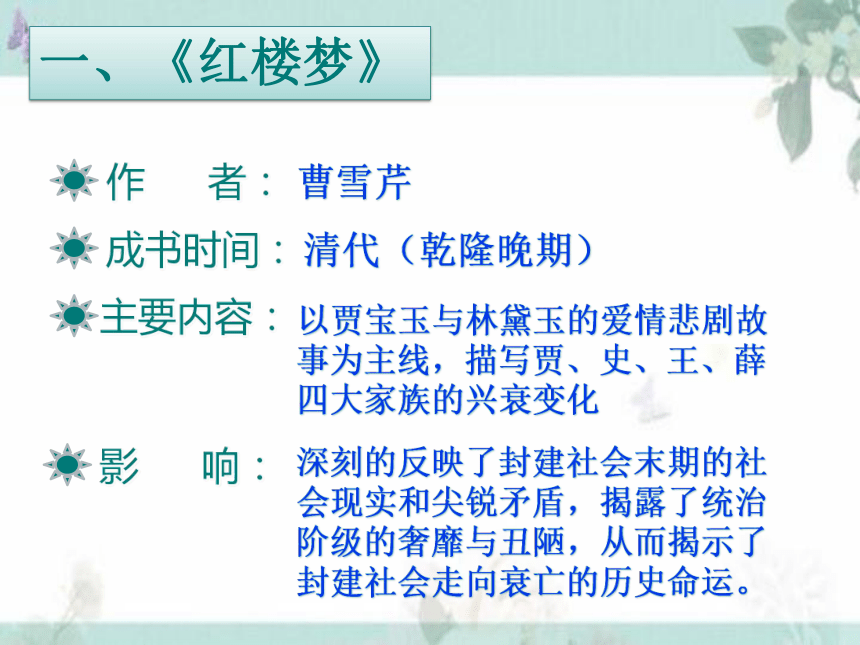 一、《红楼梦》

作　者：曹雪芹

成书时间：清代（乾隆晚期）

主要内容：以贾宝玉与林黛玉的爱情悲剧故事为主线，描写贾、史、王、薛四大家族的兴衰变化

影　响：深刻的反映了封建社会末期的社会现实和尖锐矛盾，揭露了统治阶级的奢靡与丑陋，从而揭示了封建社会走向衰亡的历史命运。